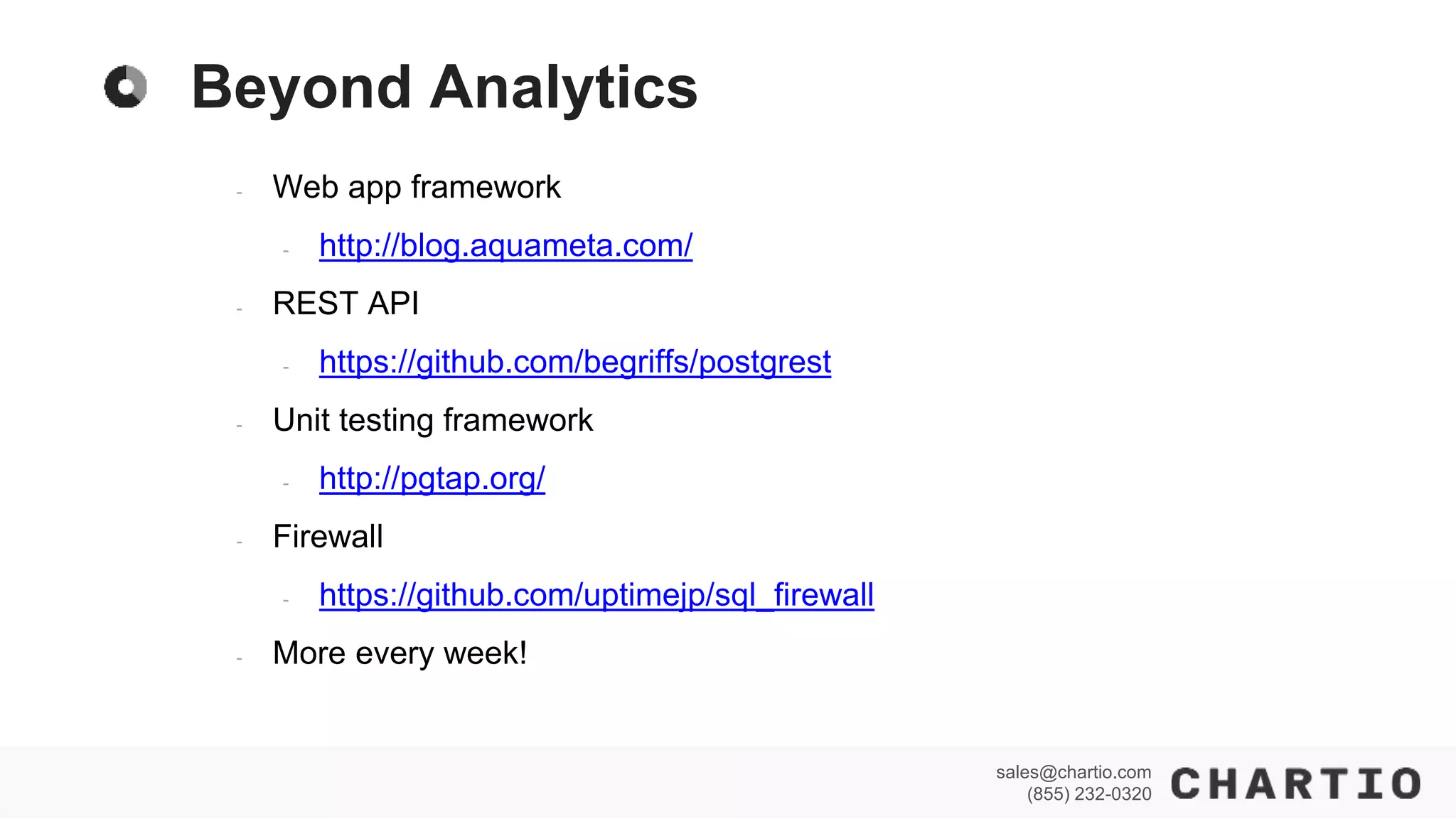 Beyond Analytics

- Web app framework
  - http://blog.aquameta.com/
- REST API
  - https://github.com/begriffs/postgrest
- Unit testing framework
  - http://pgtap.org/
- Firewall
  - https://github.com/uptimejp/sql_firewall
- More every week!

sales@chartio.com
(855) 232-0320
CHARTIO